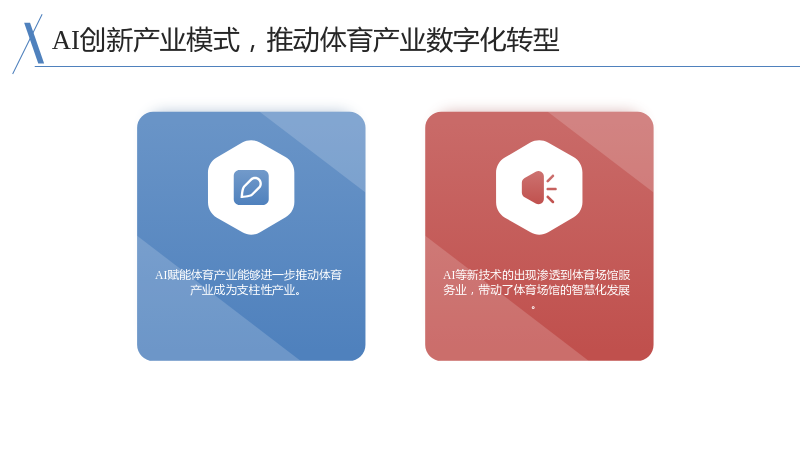 AI创新产业模式，推动体育产业数字化转型

AI赋能体育产业能够进一步推动体育产业成为支柱性产业。

AI等新技术的出现渗透到体育场馆服务业，带动了体育场馆的智慧化发展。